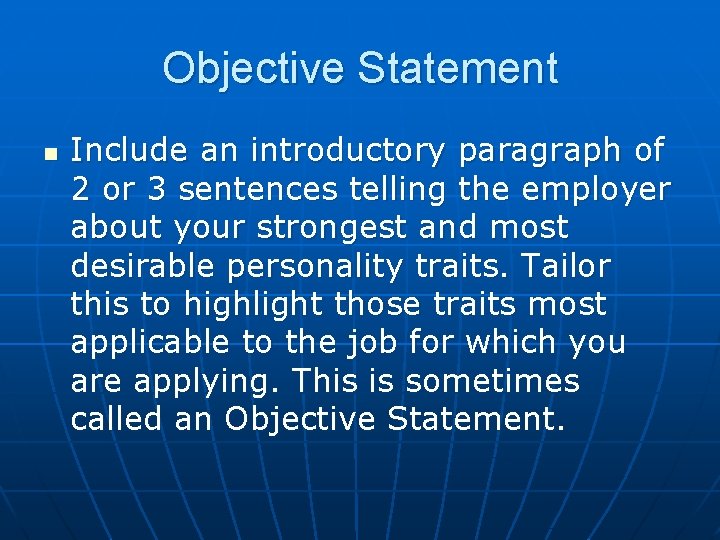 Objective Statement

- Include an introductory paragraph of 2 or 3 sentences telling the employer about your strongest and most desirable personality traits. Tailor this to highlight those traits most applicable to the job for which you are applying. This is sometimes called an Objective Statement.